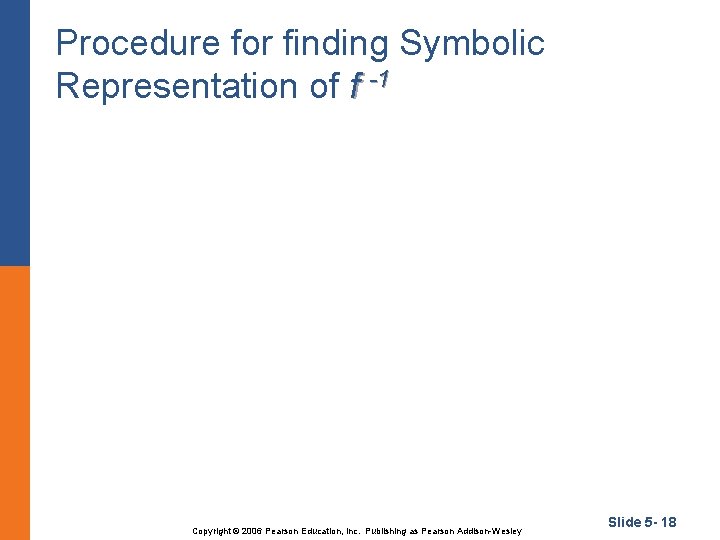 Procedure for finding Symbolic Representation of $f^{-1}$

Copyright © 2006 Pearson Education, Inc. Publishing as Pearson Addison-Wesley

Slide 5- 18